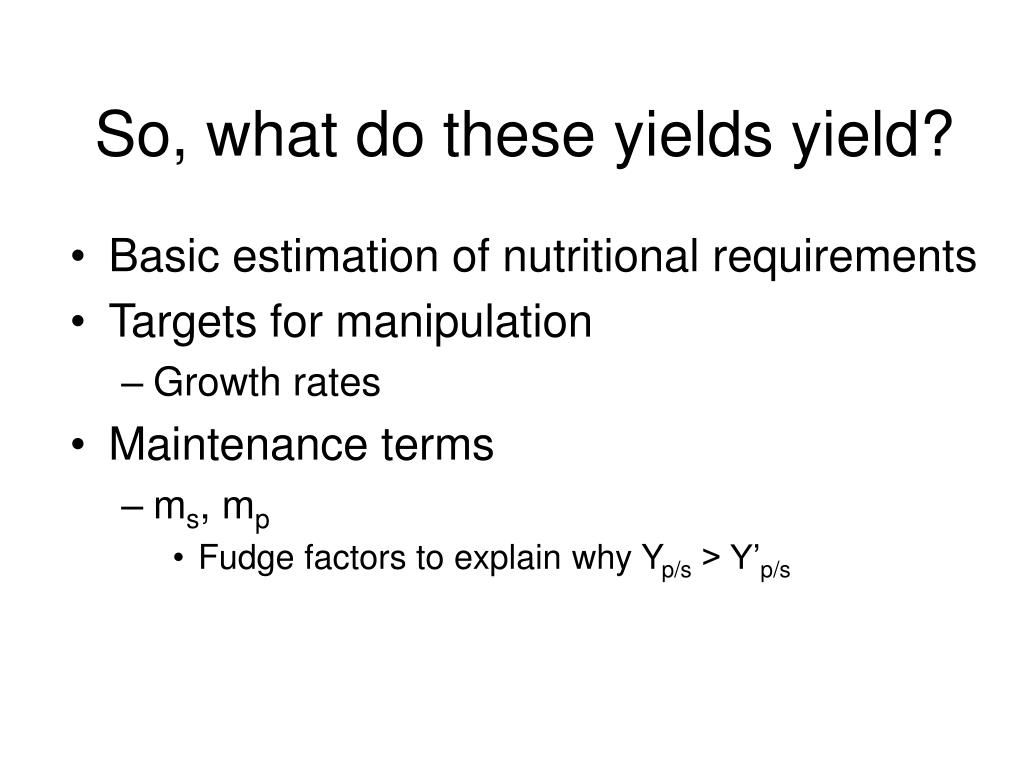 So, what do these yields yield?

• Basic estimation of nutritional requirements
• Targets for manipulation
– Growth rates
• Maintenance terms
– $m_s$, $m_p$
• Fudge factors to explain why $Y_{p/s} > Y'_{p/s}$